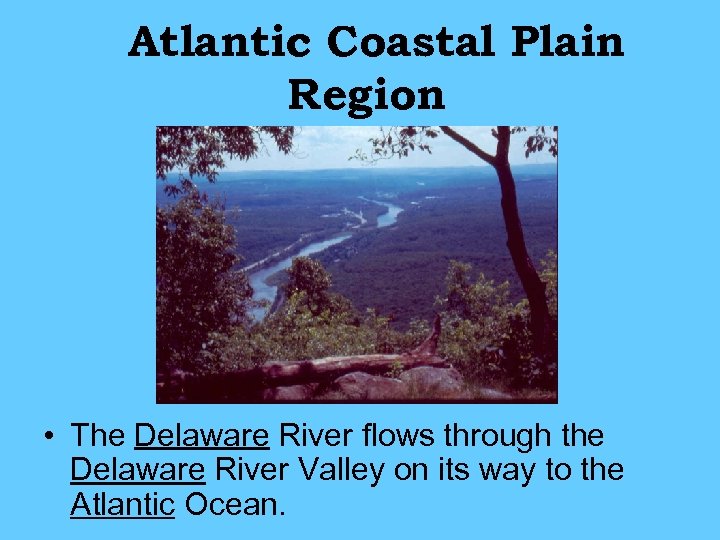 Atlantic Coastal Plain Region

• The Delaware River flows through the Delaware River Valley on its way to the Atlantic Ocean.